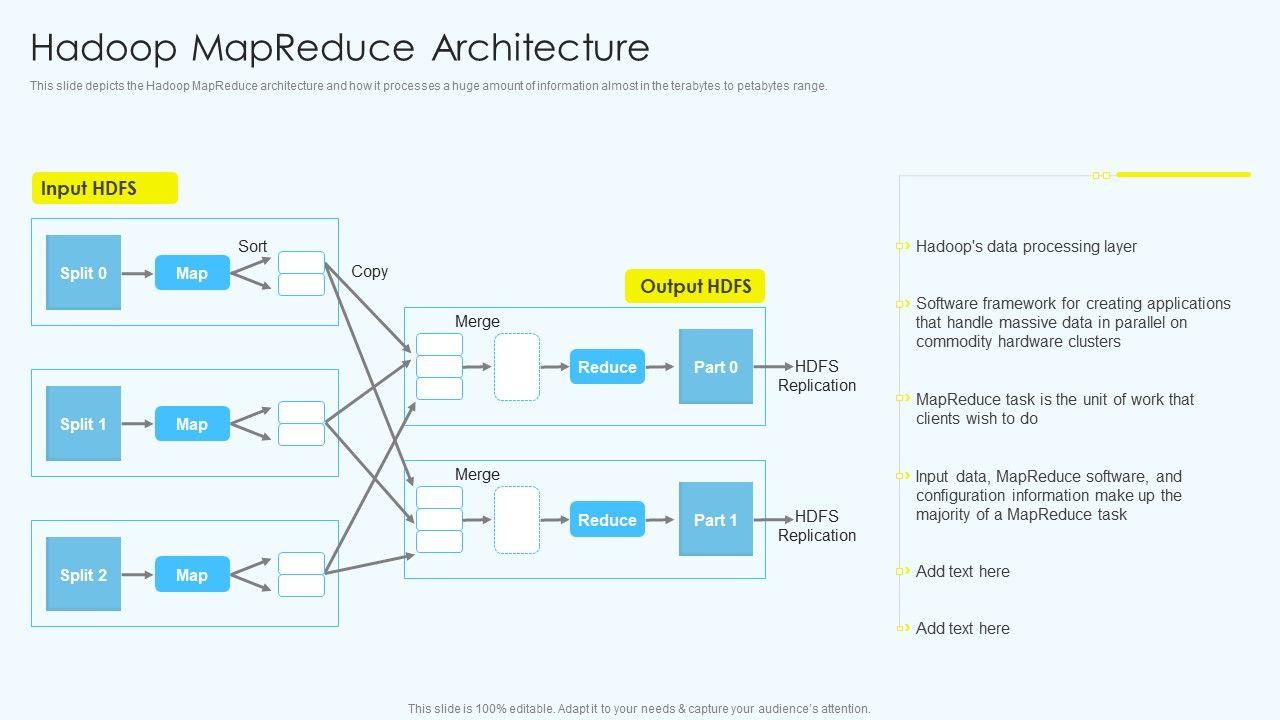 Hadoop MapReduce Architecture

This slide depicts the Hadoop MapReduce architecture and how it processes a huge amount of information almost in the terabytes to petabytes range.

Input HDFS

Split 0

Map

Sort

Copy

Split 1

Map

Split 2

Map

Output HDFS

Merge

Reduce

Part 0

HDFS Replication

Merge

Reduce

Part 1

HDFS Replication

Hadoop's data processing layer

Software framework for creating applications that handle massive data in parallel on commodity hardware clusters

MapReduce task is the unit of work that clients wish to do

Input data, MapReduce software, and configuration information make up the majority of a MapReduce task

Add text here

Add text here

This slide is 100% editable. Adapt it to your needs & capture your audience's attention.